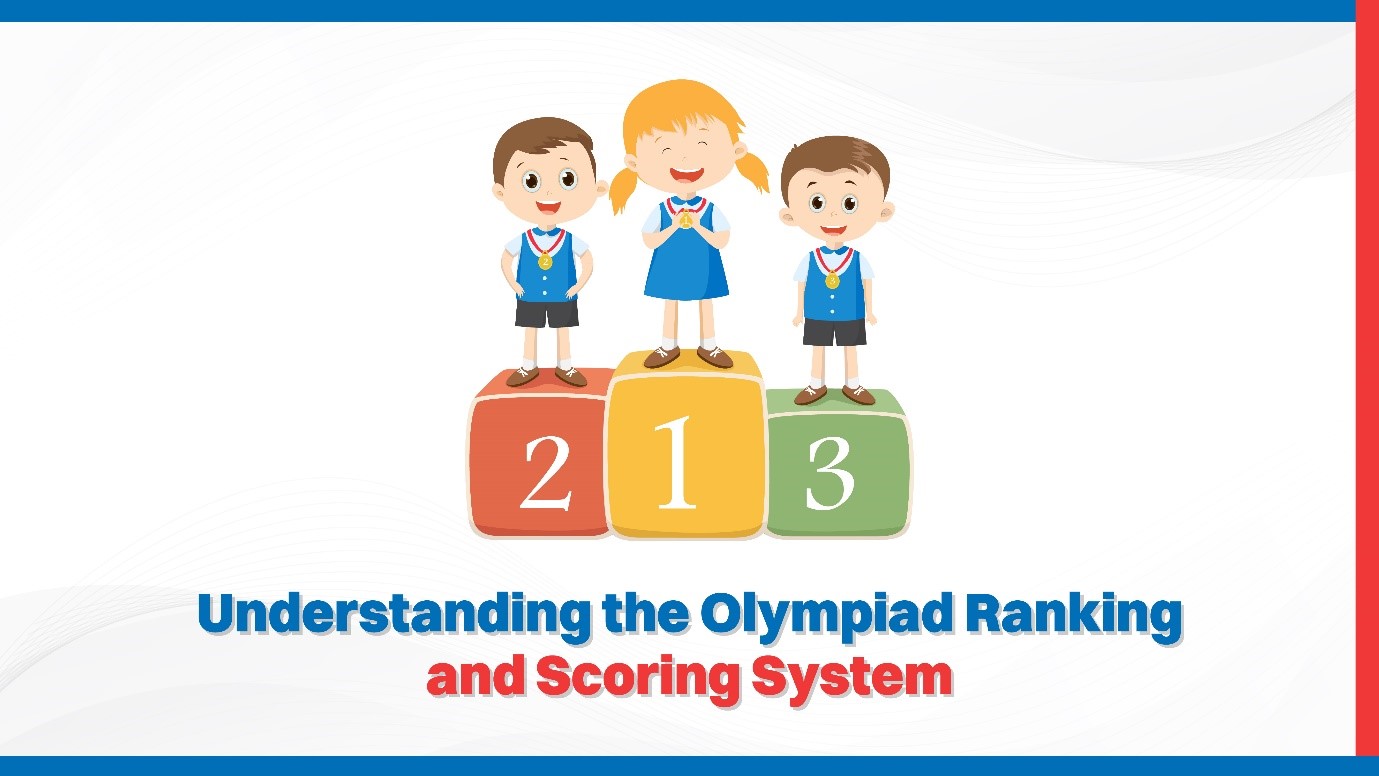 2 1 3

Understanding the Olympiad Ranking and Scoring System